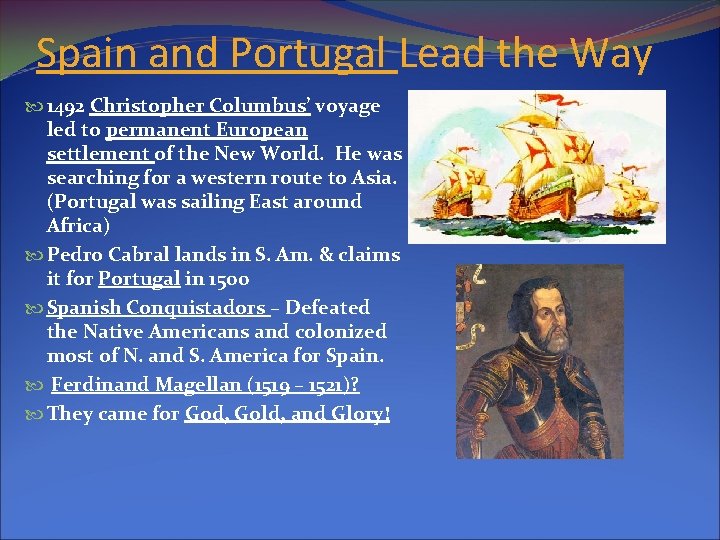 Spain and Portugal Lead the Way

1492 Christopher Columbus' voyage led to permanent European settlement of the New World. He was searching for a western route to Asia. (Portugal was sailing East around Africa)

Pedro Cabral lands in S. Am. & claims it for Portugal in 1500

Spanish Conquistadors – Defeated the Native Americans and colonized most of N. and S. America for Spain.

Ferdinand Magellan (1519 – 1521)?

They came for God, Gold, and Glory!